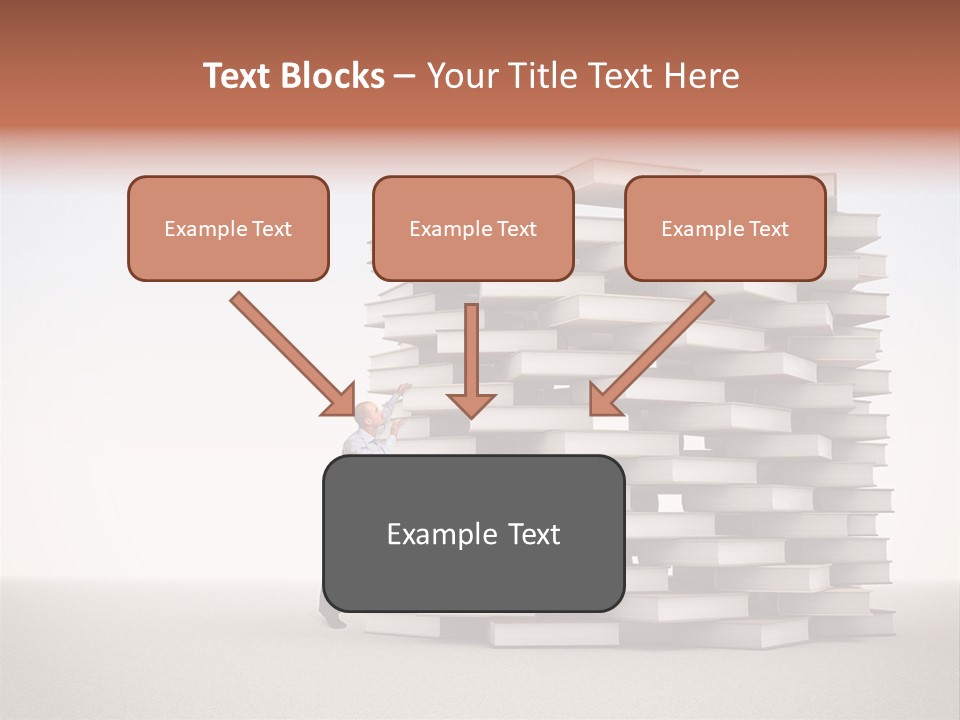 Text Blocks – Your Title Text Here

Example Text

Example Text

Example Text

Example Text